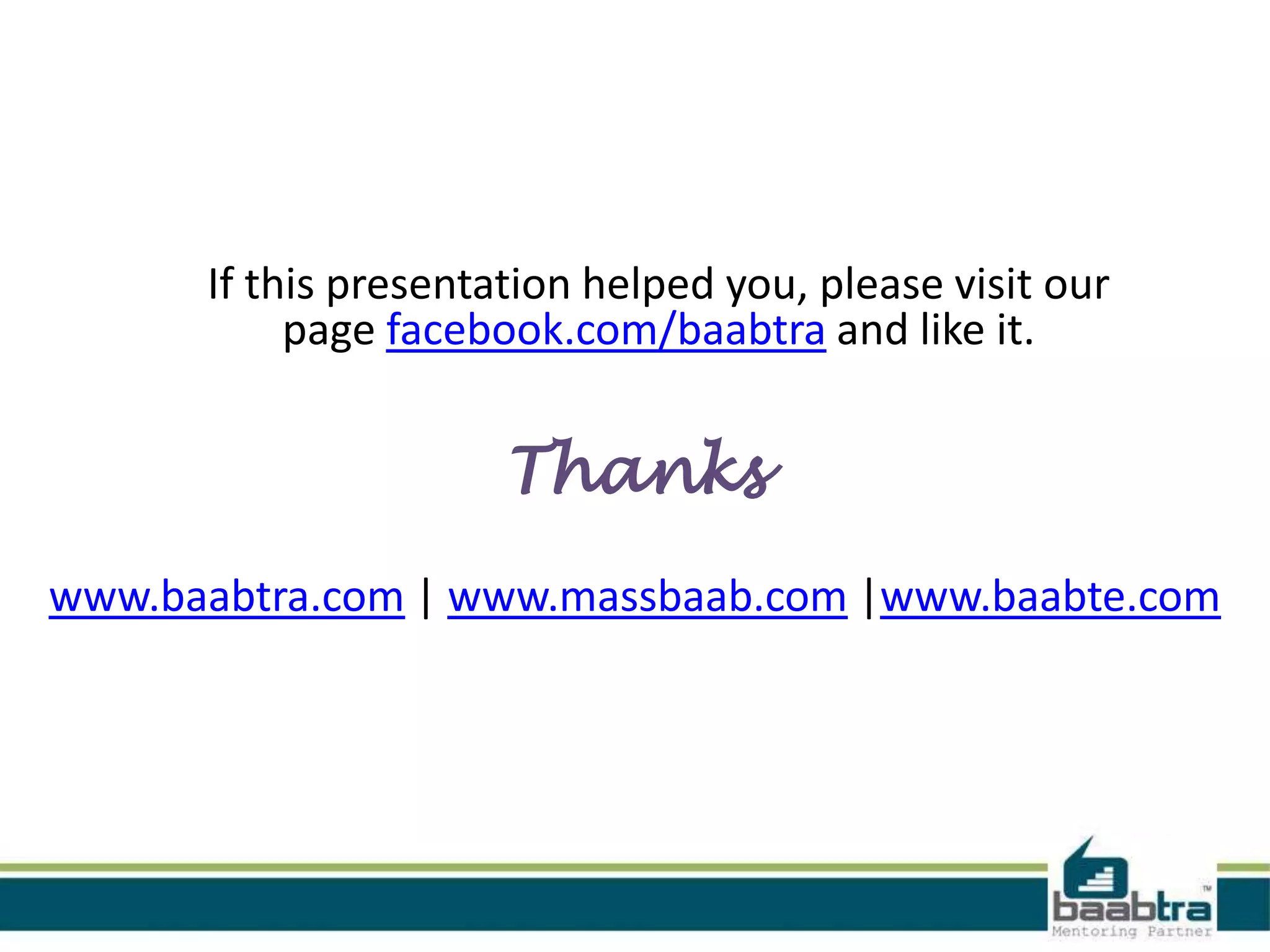 If this presentation helped you, please visit our page facebook.com/baabtra and like it.

Thanks

www.baabtra.com | www.massbaab.com |www.baabte.com

baabtra™
Mentoring Partner